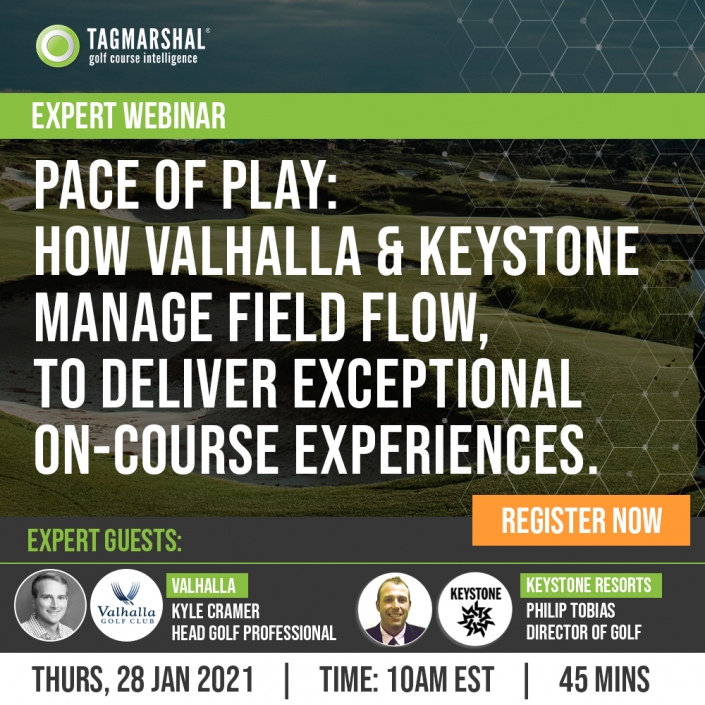 TAGMARSHAL®
golf course intelligence

EXPERT WEBINAR

PACE OF PLAY: HOW VALHALLA & KEYSTONE MANAGE FIELD FLOW, TO DELIVER EXCEPTIONAL ON-COURSE EXPERIENCES.

REGISTER NOW

EXPERT GUESTS:

Valhalla GOLF CLUB

VALHALLA
KYLE CRAMER
HEAD GOLF PROFESSIONAL

KEYSTONE

KEYSTONE RESORTS
PHILIP TOBIAS
DIRECTOR OF GOLF

THURS, 28 JAN 2021 | TIME: 10AM EST | 45 MINS